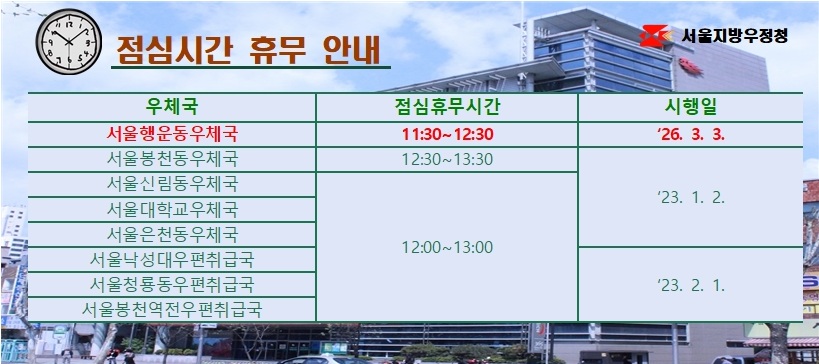 점심시간 휴무 안내

서울지방우정청

| 우체국 | 점심휴무시간 | 시행일 |
|---|---|---|
| 서울행운동우체국 | 11:30~12:30 | '26. 3. 3. |
| 서울봉천동우체국 | 12:30~13:30 | '23. 1. 2. |
| 서울신림동우체국 | 12:00~13:00 | '23. 1. 2. |
| 서울대학교우체국 | 12:00~13:00 | '23. 1. 2. |
| 서울은천동우체국 | 12:00~13:00 | '23. 1. 2. |
| 서울낙성대우편취급국 | 12:00~13:00 | '23. 2. 1. |
| 서울청룡동우편취급국 | 12:00~13:00 | '23. 2. 1. |
| 서울봉천역전우편취급국 | 12:00~13:00 | '23. 2. 1. |